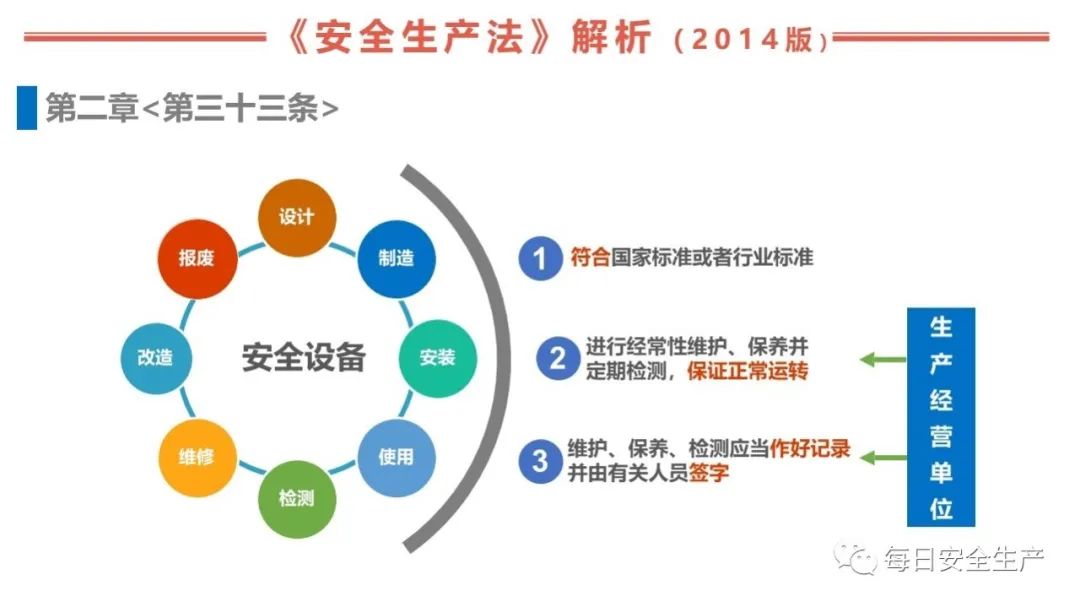 《安全生产法》解析（2014版）

第二章<第三十三条>

设计

制造

安装

使用

检测

维修

改造

报废

安全设备

1 符合国家标准或者行业标准

2 进行经常性维护、保养并定期检测，保证正常运转

3 维护、保养、检测应当作好记录并由有关人员签字

生产经营单位

每日安全生产